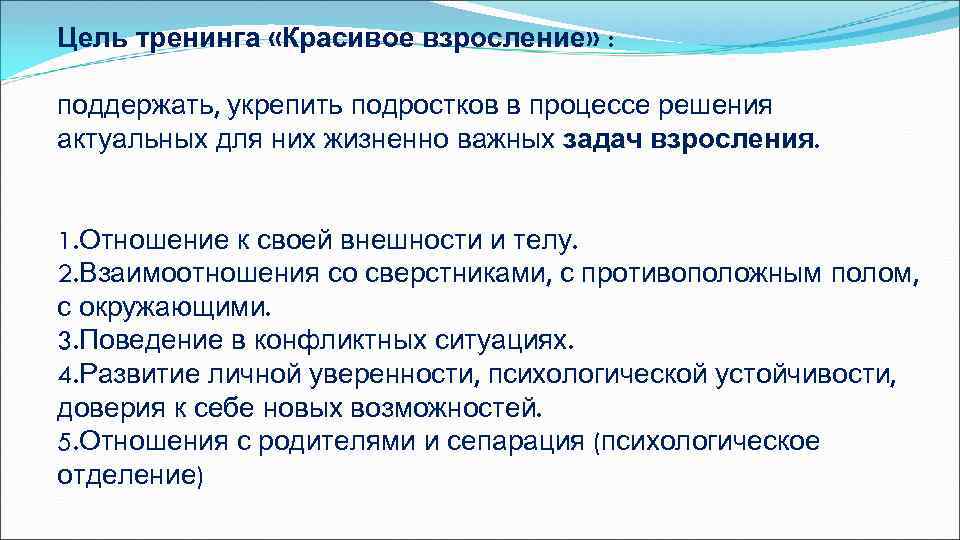 Цель тренинга «Красивое взросление» :

поддержать, укрепить подростков в процессе решения актуальных для них жизненно важных задач взросления.

1.Отношение к своей внешности и телу.
2.Взаимоотношения со сверстниками, с противоположным полом, с окружающими.
3.Поведение в конфликтных ситуациях.
4.Развитие личной уверенности, психологической устойчивости, доверия к себе новых возможностей.
5.Отношения с родителями и сепарация (психологическое отделение)